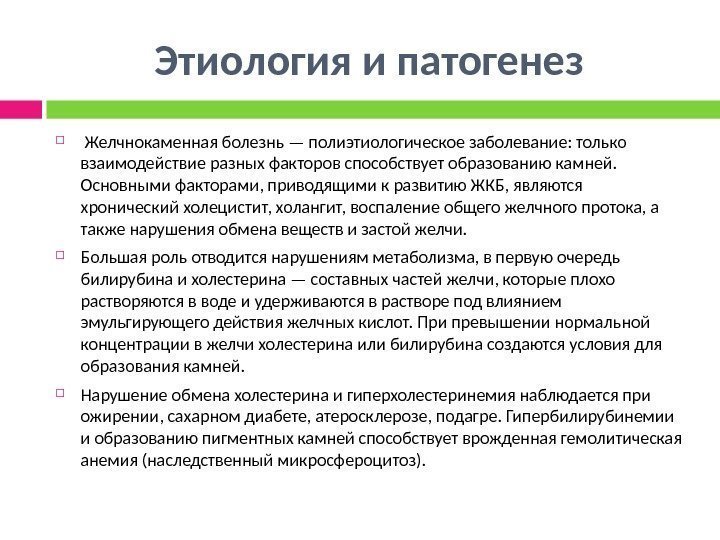 Этиология и патогенез

Желчнокаменная болезнь — полиэтиологическое заболевание: только взаимодействие разных факторов способствует образованию камней. Основными факторами, приводящими к развитию ЖКБ, являются хронический холецистит, холангит, воспаление общего желчного протока, а также нарушения обмена веществ и застой желчи.

Большая роль отводится нарушениям метаболизма, в первую очередь билирубина и холестерина — составных частей желчи, которые плохо растворяются в воде и удерживаются в растворе под влиянием эмульгирующего действия желчных кислот. При превышении нормальной концентрации в желчи холестерина или билирубина создаются условия для образования камней.

Нарушение обмена холестерина и гиперхолестеринемия наблюдается при ожирении, сахарном диабете, атеросклерозе, подагре. Гипербилирубинемии и образованию пигментных камней способствует врожденная гемолитическая анемия (наследственный микросфероцитоз).